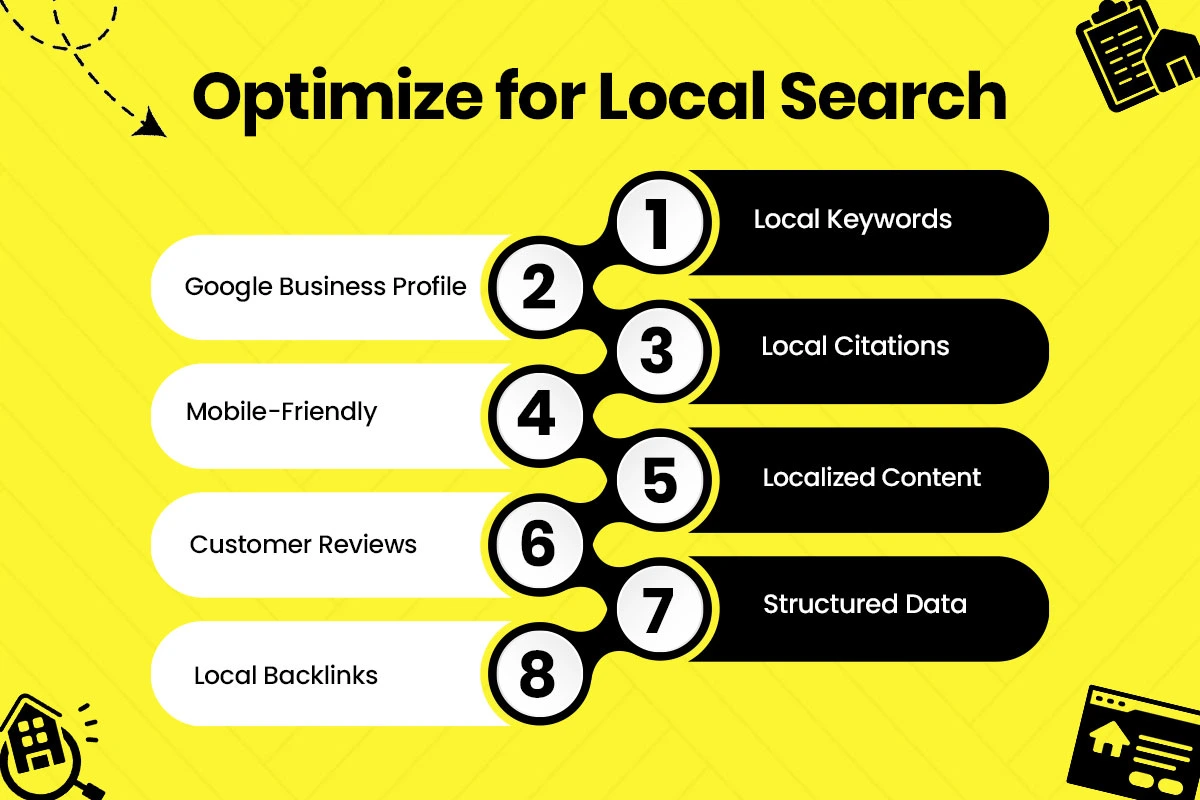 Optimize for Local Search

1 Local Keywords

2 Google Business Profile

3 Local Citations

4 Mobile-Friendly

5 Localized Content

6 Customer Reviews

7 Structured Data

8 Local Backlinks